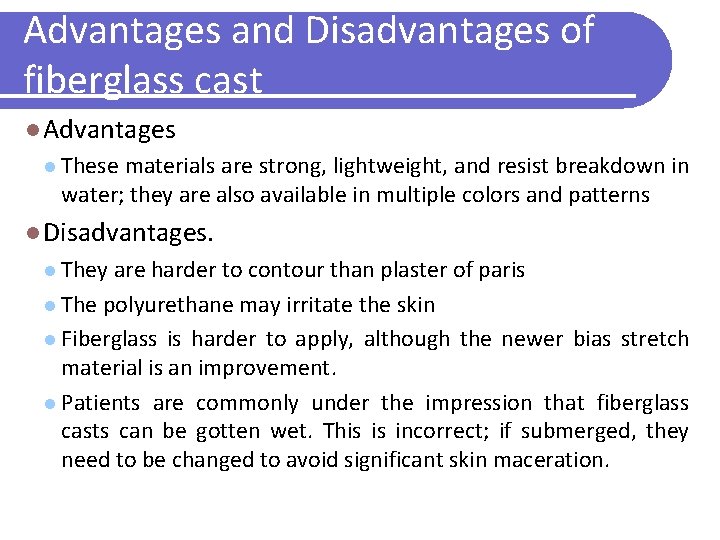 Advantages and Disadvantages of fiberglass cast

Advantages

These materials are strong, lightweight, and resist breakdown in water; they are also available in multiple colors and patterns

Disadvantages.

They are harder to contour than plaster of paris

The polyurethane may irritate the skin

Fiberglass is harder to apply, although the newer bias stretch material is an improvement.

Patients are commonly under the impression that fiberglass casts can be gotten wet. This is incorrect; if submerged, they need to be changed to avoid significant skin maceration.